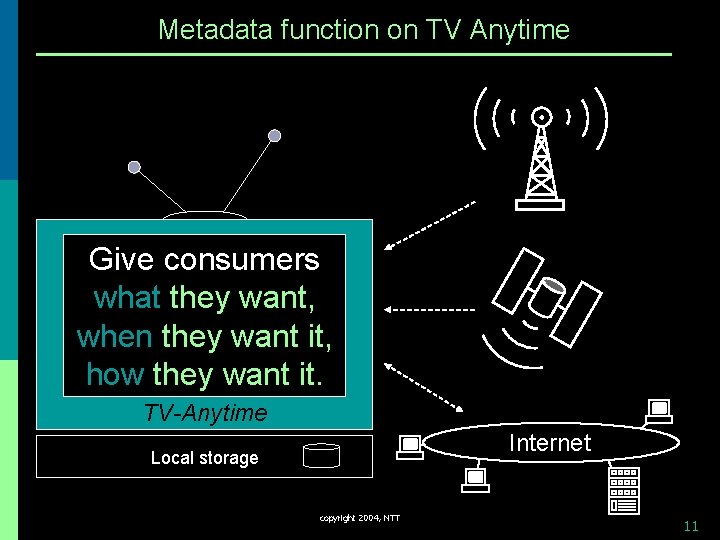 Metadata function on TV Anytime

Give consumers what they want, when they want it, how they want it.

TV-Anytime

Local storage

Internet

copyright 2004, NTT

11